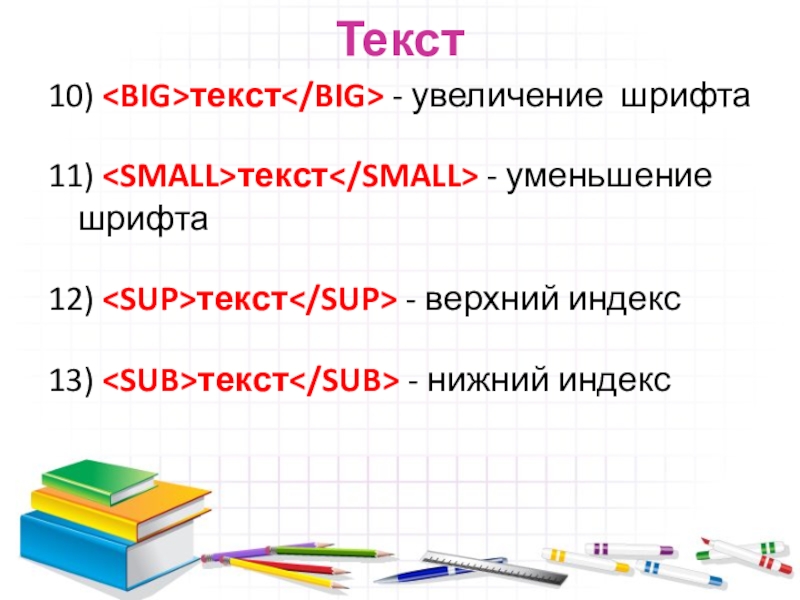 Текст

10) <BIG>текст</BIG> - увеличение шрифта

11) <SMALL>текст</SMALL> - уменьшение шрифта

12) <SUP>текст</SUP> - верхний индекс

13) <SUB>текст</SUB> - нижний индекс